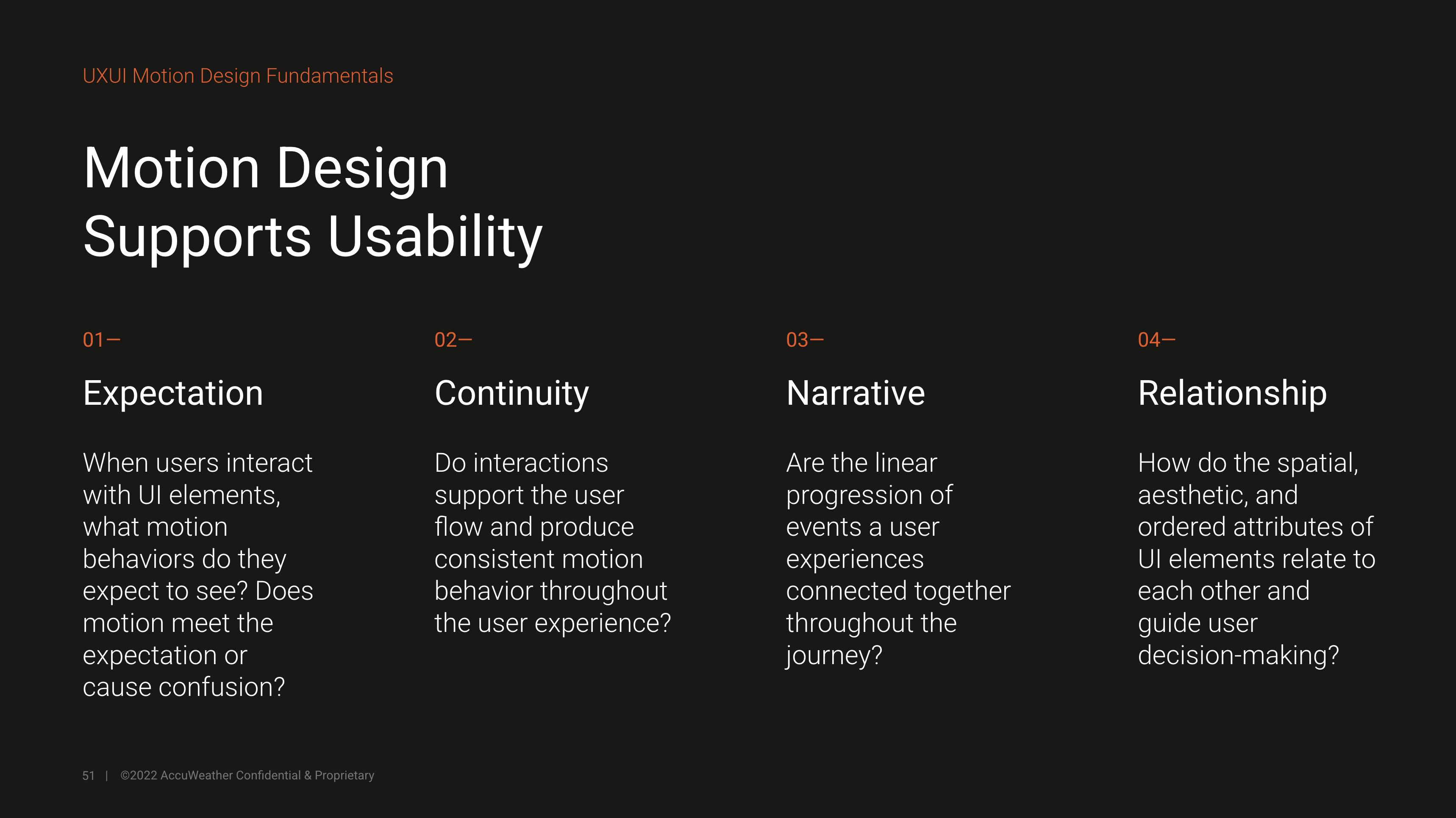 UXUI Motion Design Fundamentals

Motion Design Supports Usability

01—

Expectation

When users interact with UI elements, what motion behaviors do they expect to see? Does motion meet the expectation or cause confusion?

02—

Continuity

Do interactions support the user flow and produce consistent motion behavior throughout the user experience?

03—

Narrative

Are the linear progression of events a user experiences connected together throughout the journey?

04—

Relationship

How do the spatial, aesthetic, and ordered attributes of UI elements relate to each other and guide user decision-making?

51 | ©2022 AccuWeather Confidential & Proprietary